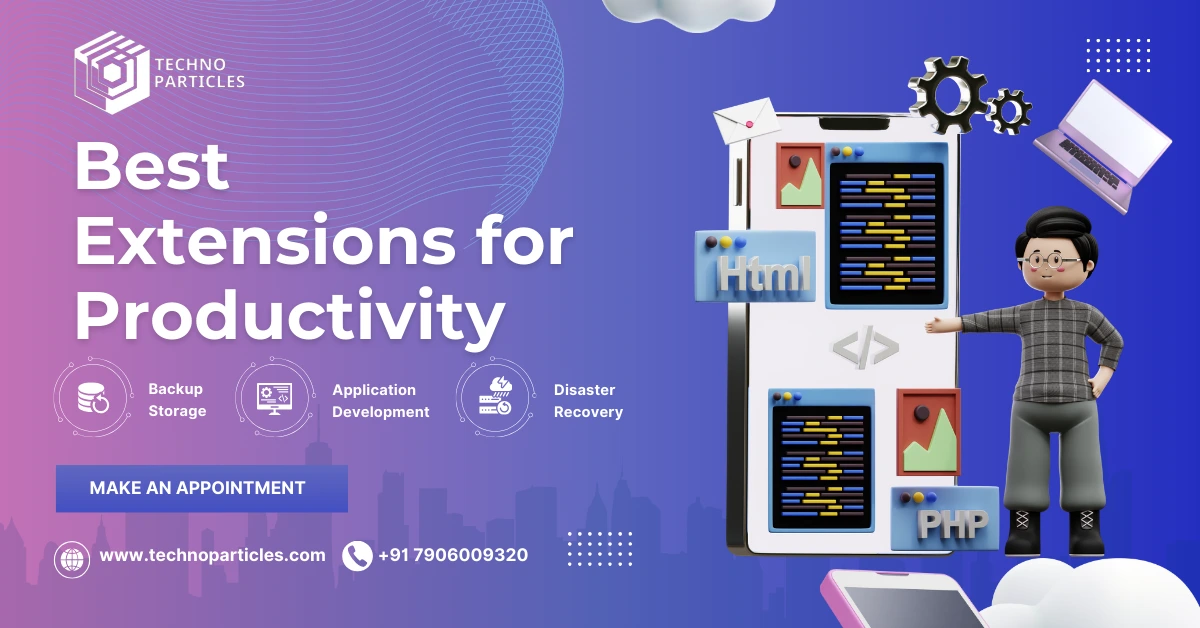 TECHNO PARTICLES

Best Extensions for Productivity

Backup Storage

Application Development

Disaster Recovery

MAKE AN APPOINTMENT

www.technoparticles.com

+91 7906009320

Html

</>

PHP